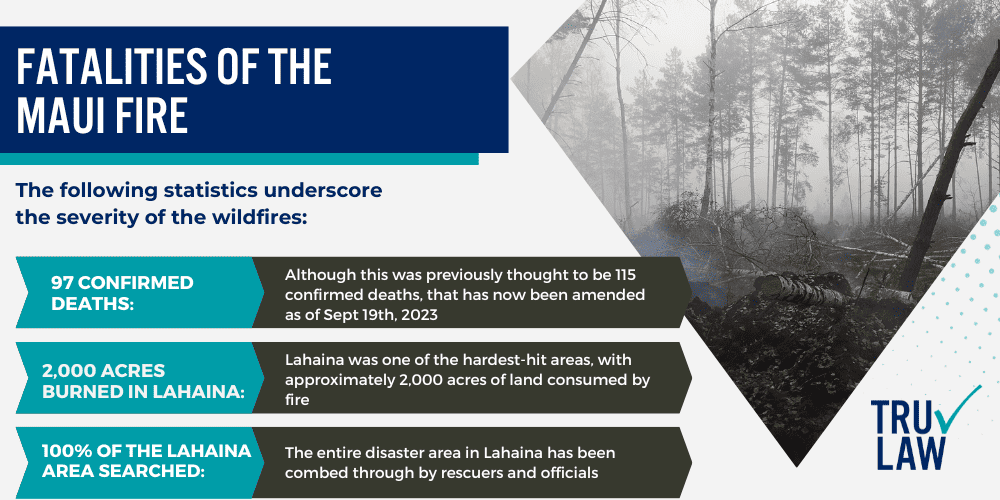 FATALITIES OF THE MAUI FIRE

The following statistics underscore the severity of the wildfires:

97 CONFIRMED DEATHS:

Although this was previously thought to be 115 confirmed deaths, that has now been amended as of Sept 19th, 2023

2,000 ACRES BURNED IN LAHAINA:

Lahaina was one of the hardest-hit areas, with approximately 2,000 acres of land consumed by fire

100% OF THE LAHAINA AREA SEARCHED:

The entire disaster area in Lahaina has been combed through by rescuers and officials

TRU LAW